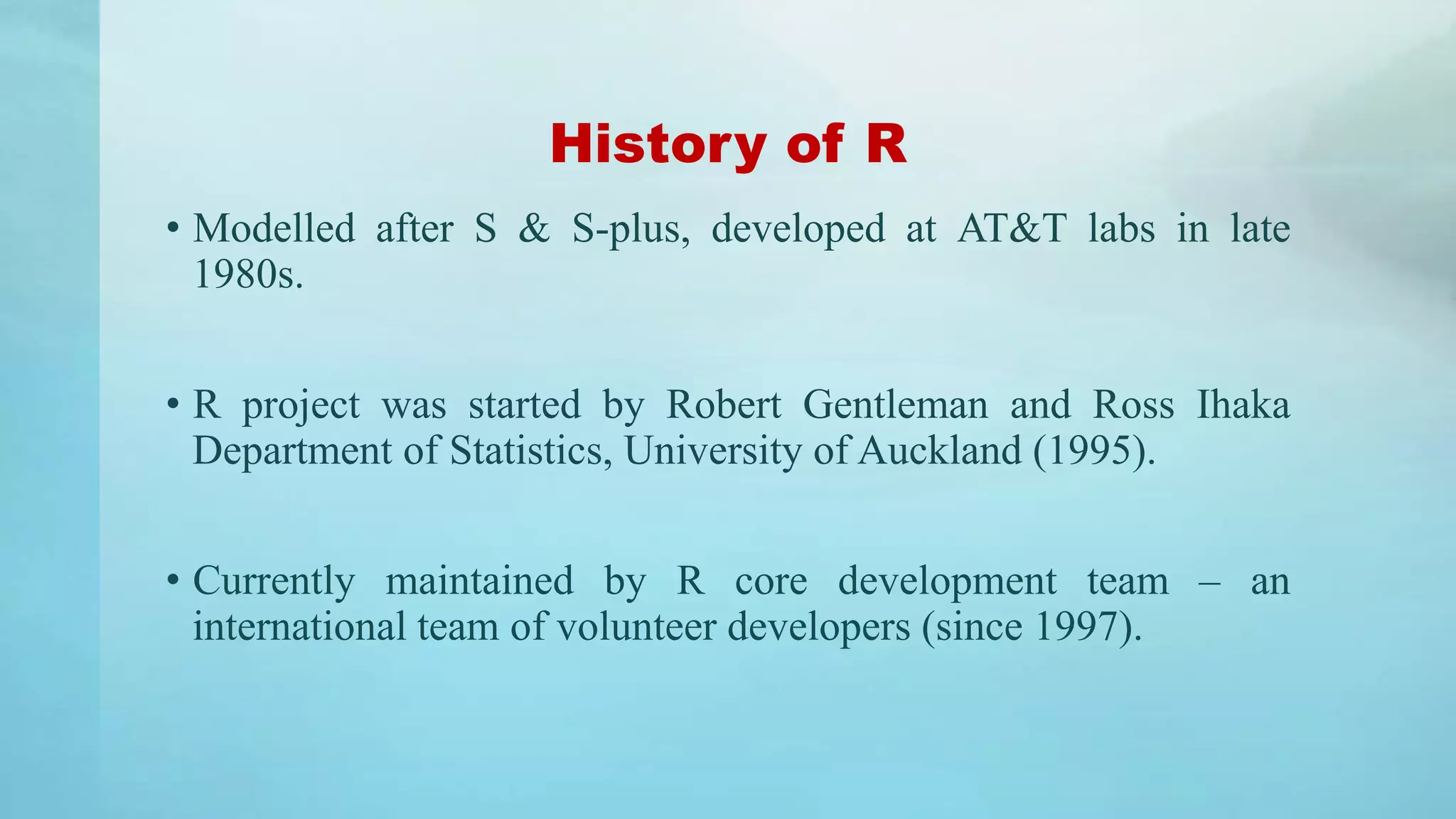 History of R

• Modelled after S & S-plus, developed at AT&T labs in late 1980s.

• R project was started by Robert Gentleman and Ross Ihaka Department of Statistics, University of Auckland (1995).

• Currently maintained by R core development team – an international team of volunteer developers (since 1997).